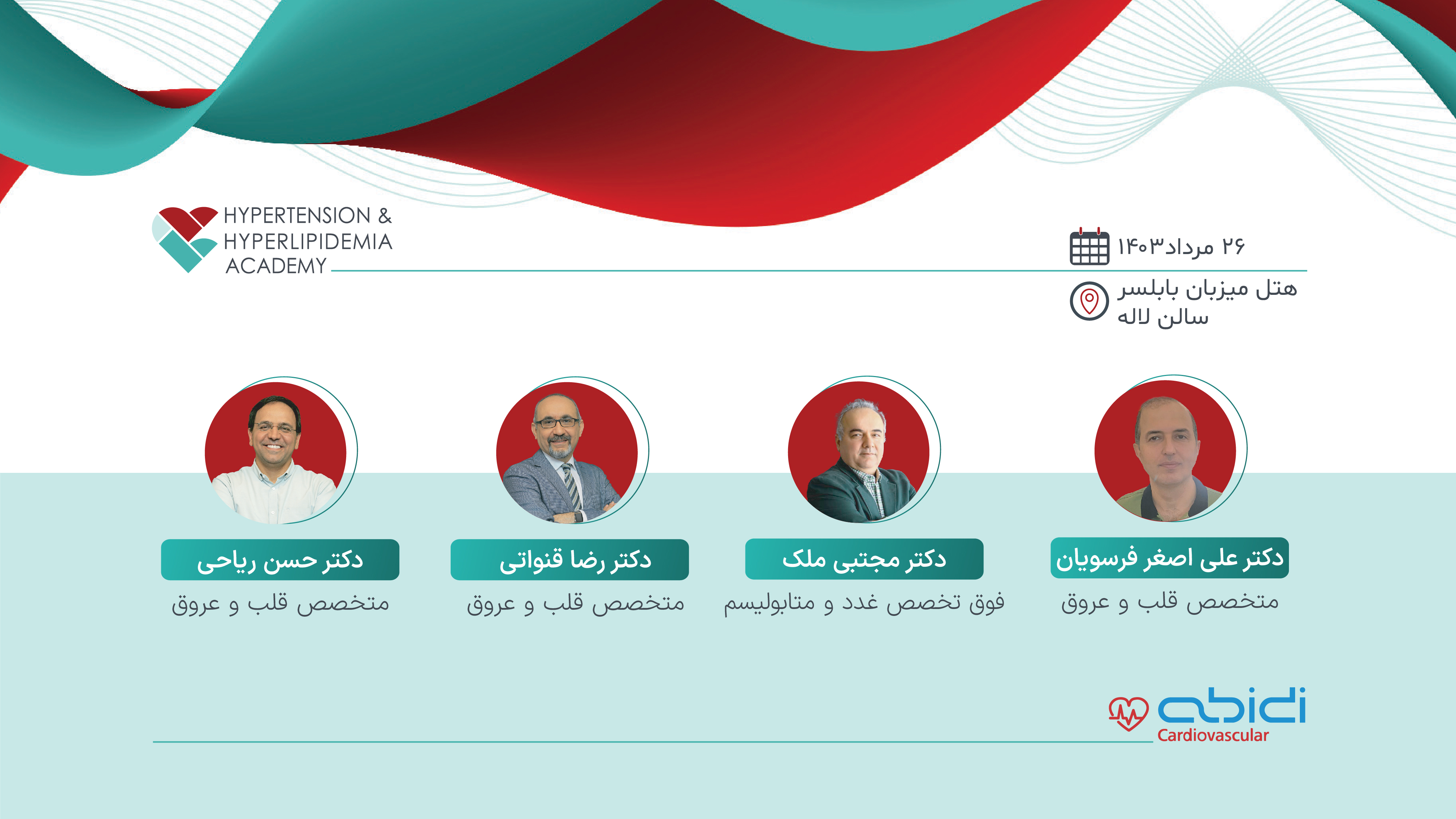 HYPERTENSION &
HYPERLIPIDEMIA
ACADEMY

۲۶ مرداد۱۴۰۳

هتل میزبان بابلسر
سالن لاله

دکتر علی اصغر فرسویان
متخصص قلب و عروق

دکتر مجتبی ملک
فوق تخصص غدد و متابولیسم

دکتر رضا قنواتی
متخصص قلب و عروق

دکتر حسن ریاحی
متخصص قلب و عروق

abidi
Cardiovascular